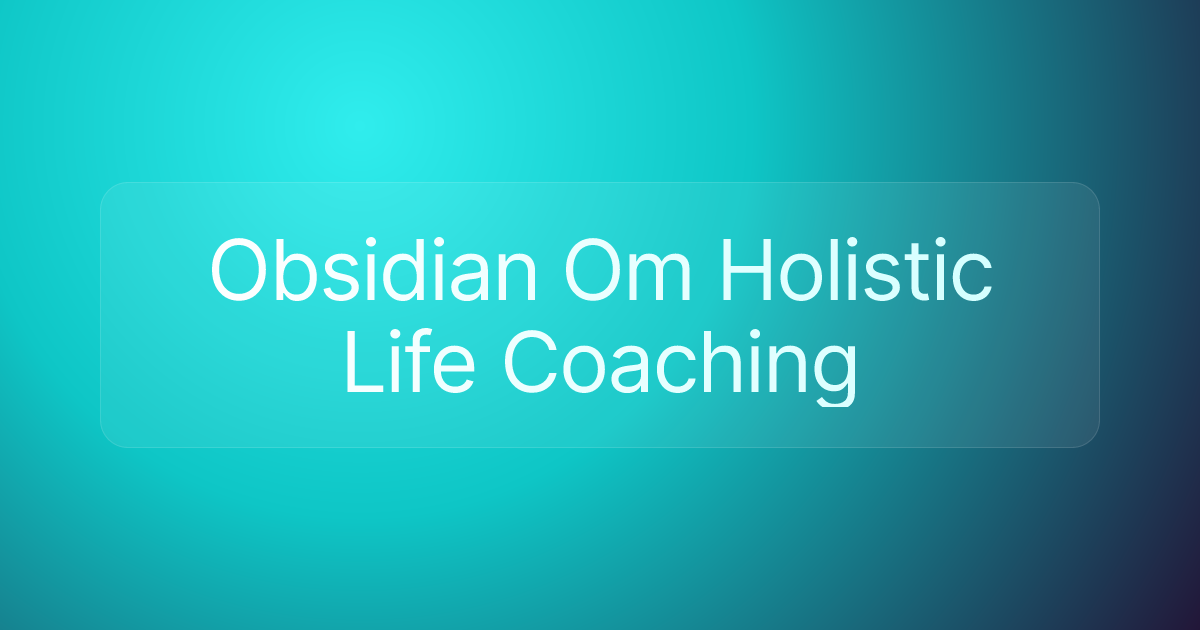 Obsidian Om Holistic Life Coaching